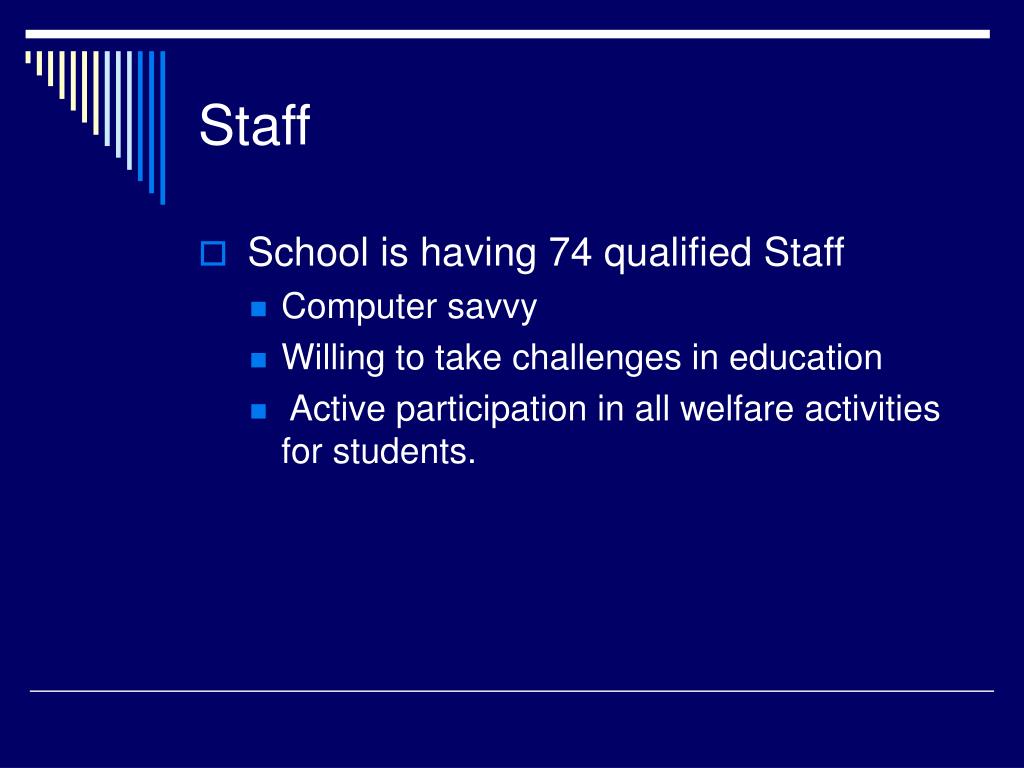 Staff

School is having 74 qualified Staff

Computer savvy

Willing to take challenges in education

Active participation in all welfare activities for students.